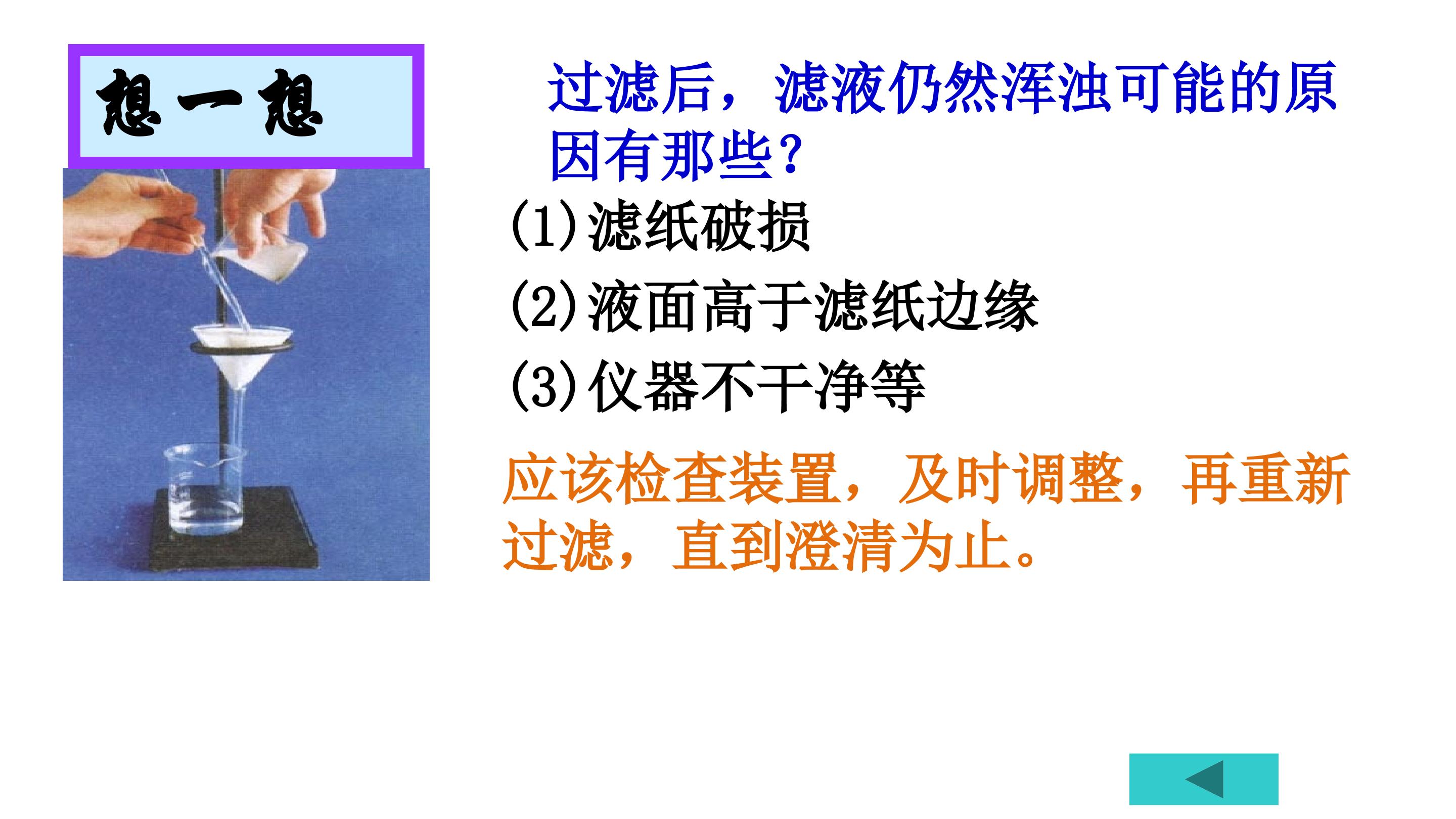 想一想

过滤后，滤液仍然浑浊可能的原因有那些？

(1)滤纸破损

(2)液面高于滤纸边缘

(3)仪器不干净等

应该检查装置，及时调整，再重新过滤，直到澄清为止。